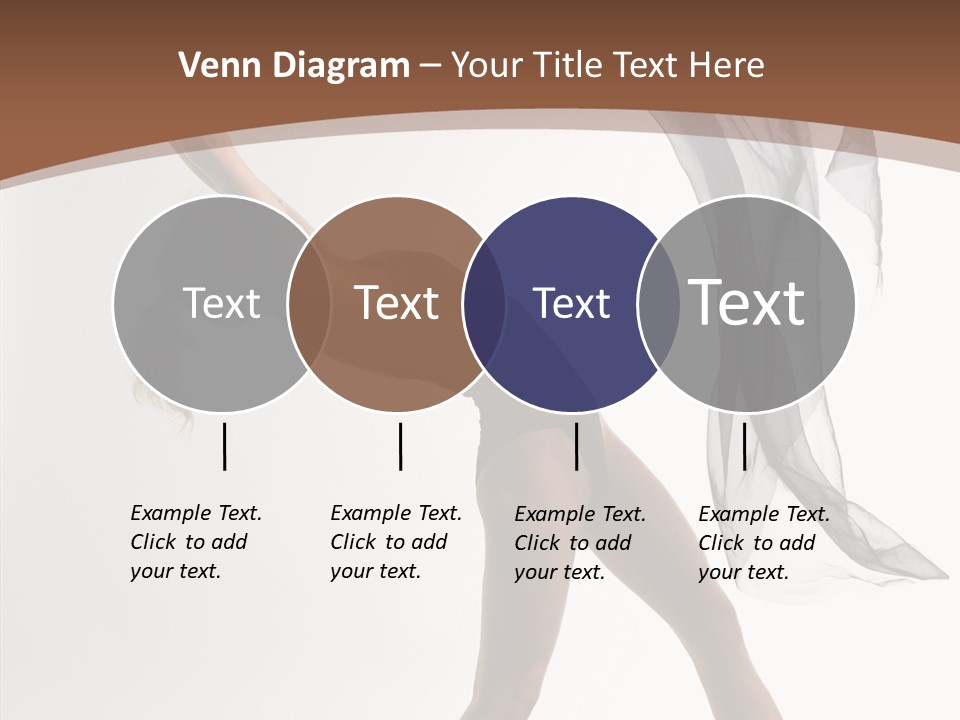 Venn Diagram – Your Title Text Here

Text

Text

Text

Text

Example Text. Click to add your text.

Example Text. Click to add your text.

Example Text. Click to add your text.

Example Text. Click to add your text.